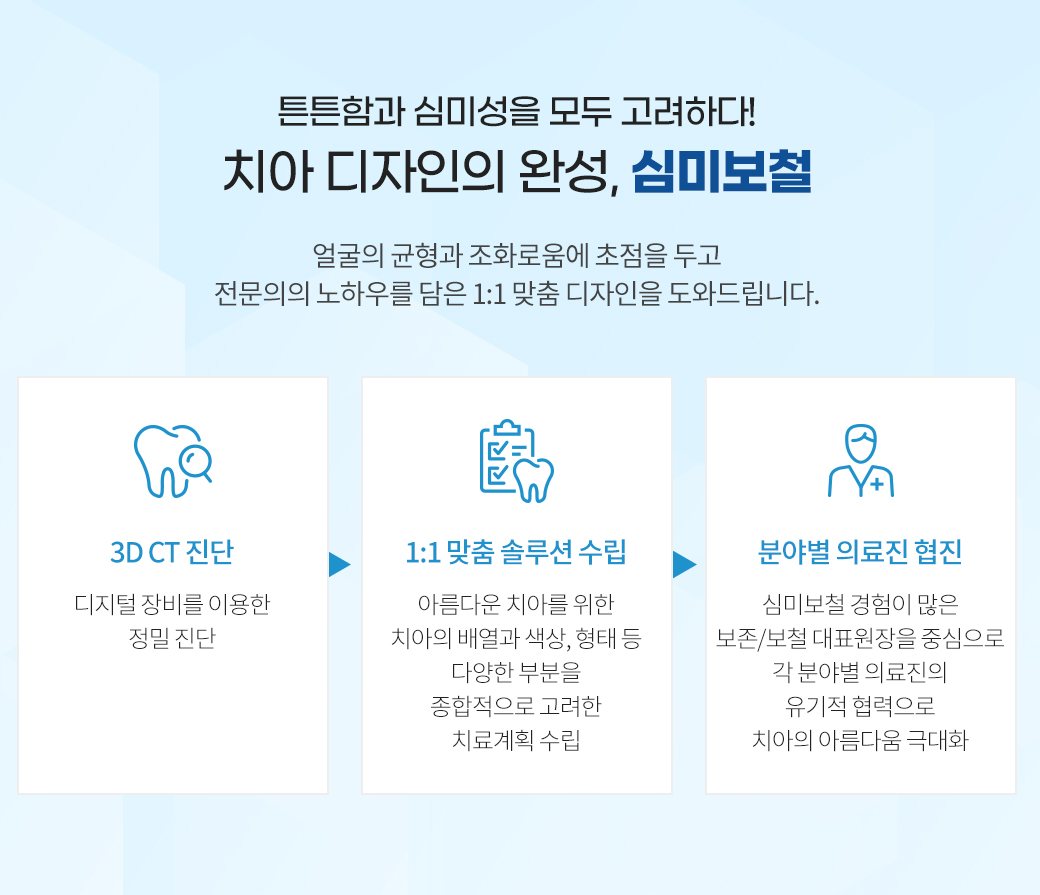 튼튼함과 심미성을 모두 고려하다!
치아 디자인의 완성, 심미보철

얼굴의 균형과 조화로움에 초점을 두고
전문의의 노하우를 담은 1:1 맞춤 디자인을 도와드립니다.

3D CT 진단

디지털 장비를 이용한
정밀 진단

1:1 맞춤 솔루션 수립

아름다운 치아를 위한
치아의 배열과 색상, 형태 등
다양한 부분을
종합적으로 고려한
치료계획 수립

분야별 의료진 협진

심미보철 경험이 많은
보존/보철 대표원장을 중심으로
각 분야별 의료진의
유기적 협력으로
치아의 아름다움 극대화